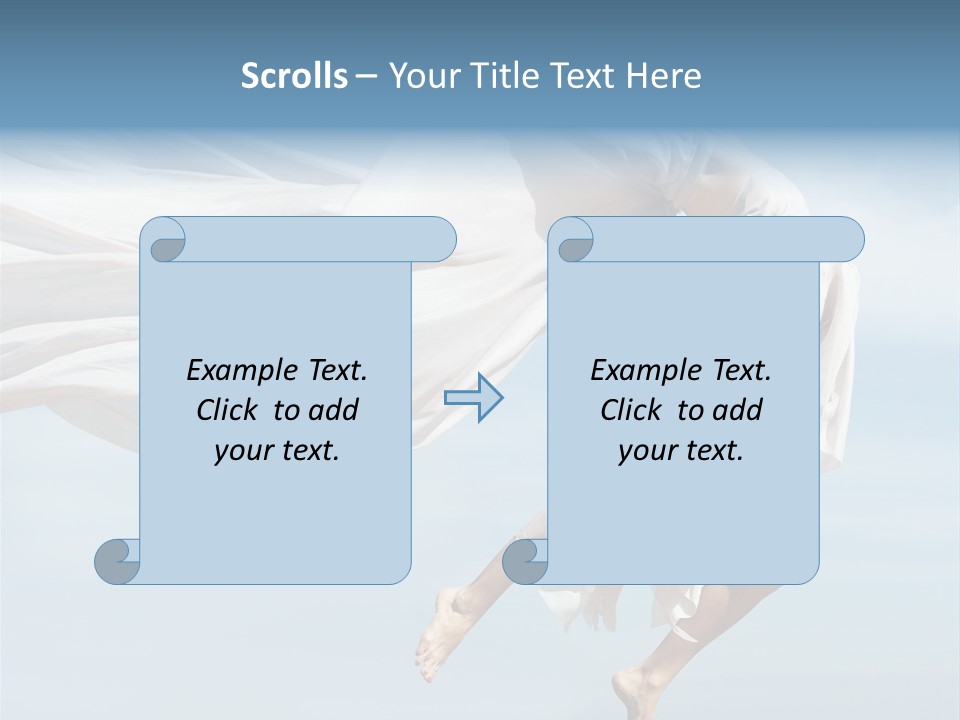 Scrolls – Your Title Text Here

Example Text. Click to add your text.

Example Text. Click to add your text.